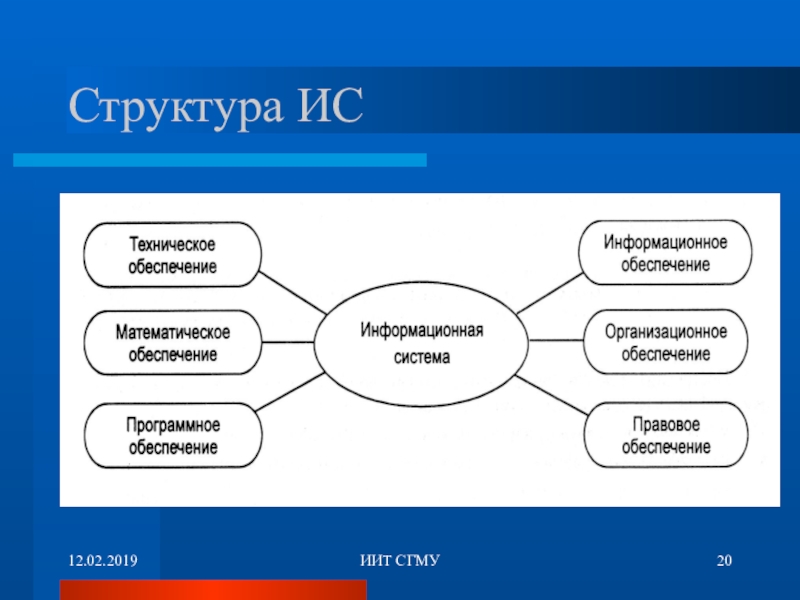 Структура ИС

Техническое обеспечение

Математическое обеспечение

Программное обеспечение

Информационная система

Информационное обеспечение

Организационное обеспечение

Правовое обеспечение

12.02.2019

ИИТ СГМУ

20